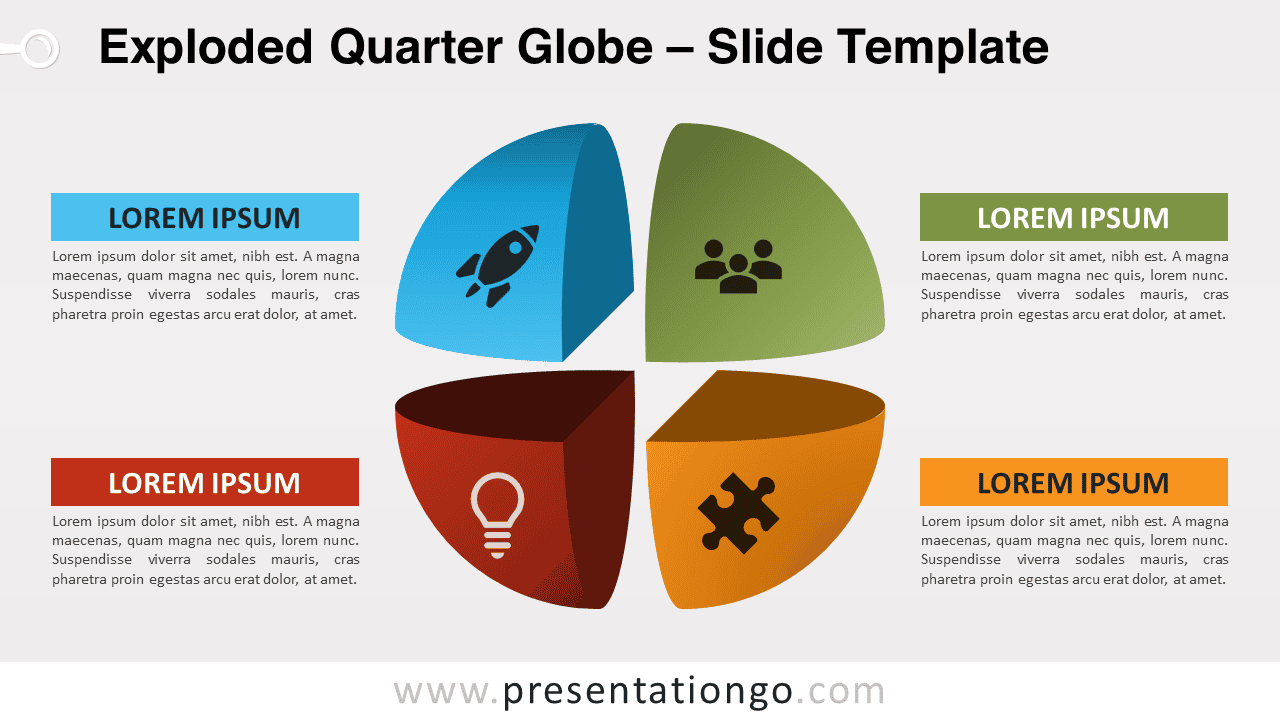 Exploded Quarter Globe – Slide Template

LOREM IPSUM

Lorem ipsum dolor sit amet, nibh est. A magna maecenas, quam magna nec quis, lorem nunc. Suspendisse viverra sodales mauris, cras pharetra proin egestas arcu erat dolor, at amet.

LOREM IPSUM

Lorem ipsum dolor sit amet, nibh est. A magna maecenas, quam magna nec quis, lorem nunc. Suspendisse viverra sodales mauris, cras pharetra proin egestas arcu erat dolor, at amet.

LOREM IPSUM

Lorem ipsum dolor sit amet, nibh est. A magna maecenas, quam magna nec quis, lorem nunc. Suspendisse viverra sodales mauris, cras pharetra proin egestas arcu erat dolor, at amet.

LOREM IPSUM

Lorem ipsum dolor sit amet, nibh est. A magna maecenas, quam magna nec quis, lorem nunc. Suspendisse viverra sodales mauris, cras pharetra proin egestas arcu erat dolor, at amet.

www.presentationgo.com